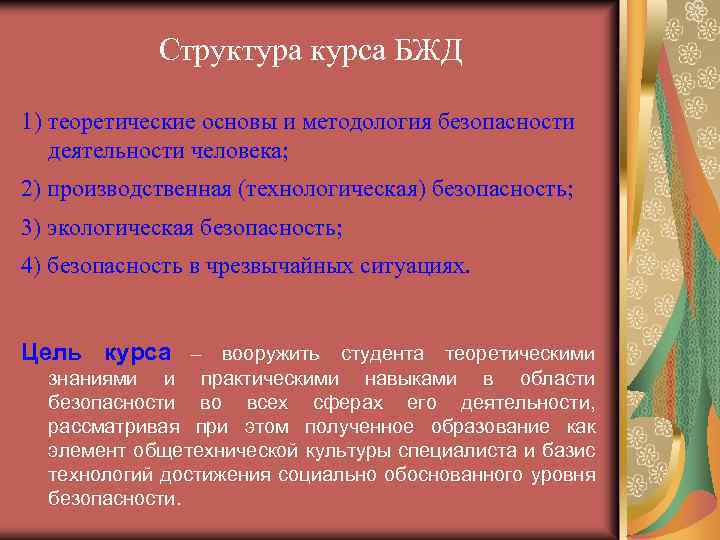 Структура курса БЖД

1) теоретические основы и методология безопасности деятельности человека;

2) производственная (технологическая) безопасность;

3) экологическая безопасность;

4) безопасность в чрезвычайных ситуациях.

Цель курса – вооружить студента теоретическими знаниями и практическими навыками в области безопасности во всех сферах его деятельности, рассматривая при этом полученное образование как элемент общетехнической культуры специалиста и базис технологий достижения социально обоснованного уровня безопасности.